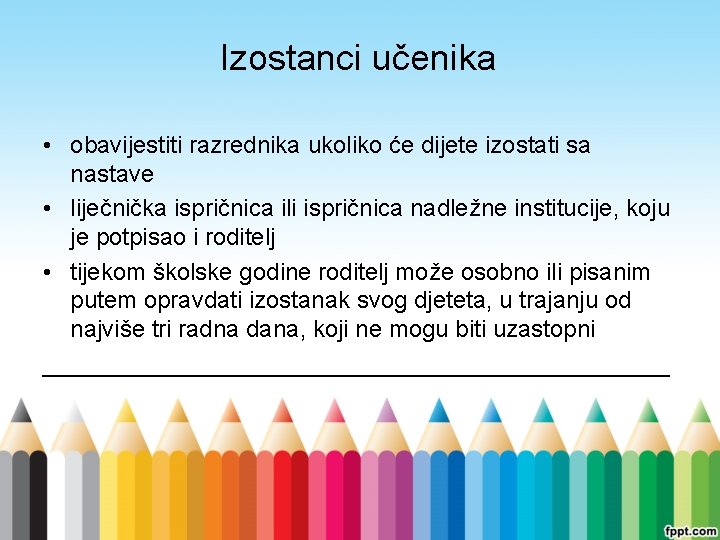 Izostanci učenika

• obavijestiti razrednika ukoliko će dijete izostati sa nastave
• liječnička ispričnica ili ispričnica nadležne institucije, koju je potpisao i roditelj
• tijekom školske godine roditelj može osobno ili pisanim putem opravdati izostanak svog djeteta, u trajanju od najviše tri radna dana, koji ne mogu biti uzastopni

fppt.com